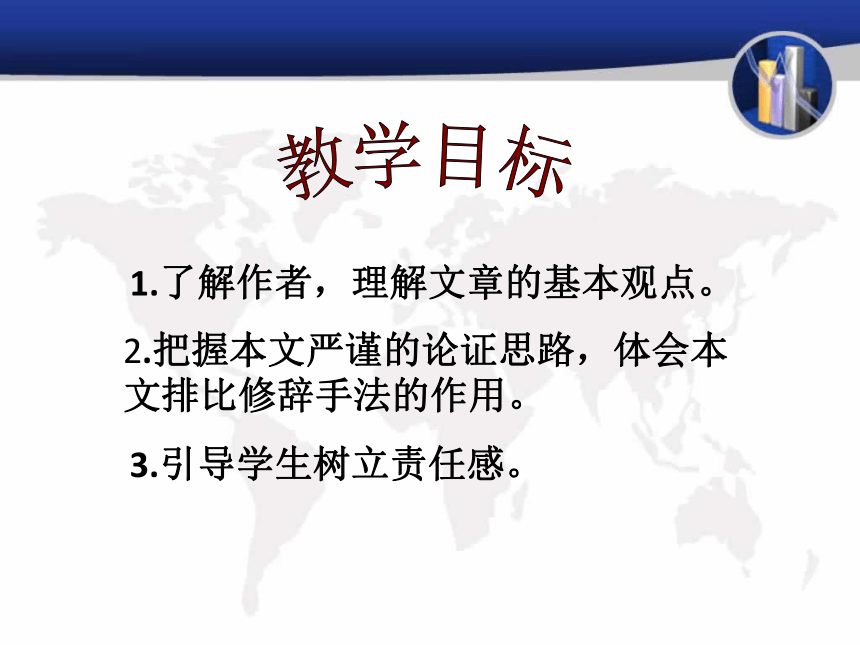 教学目标

1.了解作者，理解文章的基本观点。

2.把握本文严谨的论证思路，体会本文排比修辞手法的作用。

3.引导学生树立责任感。